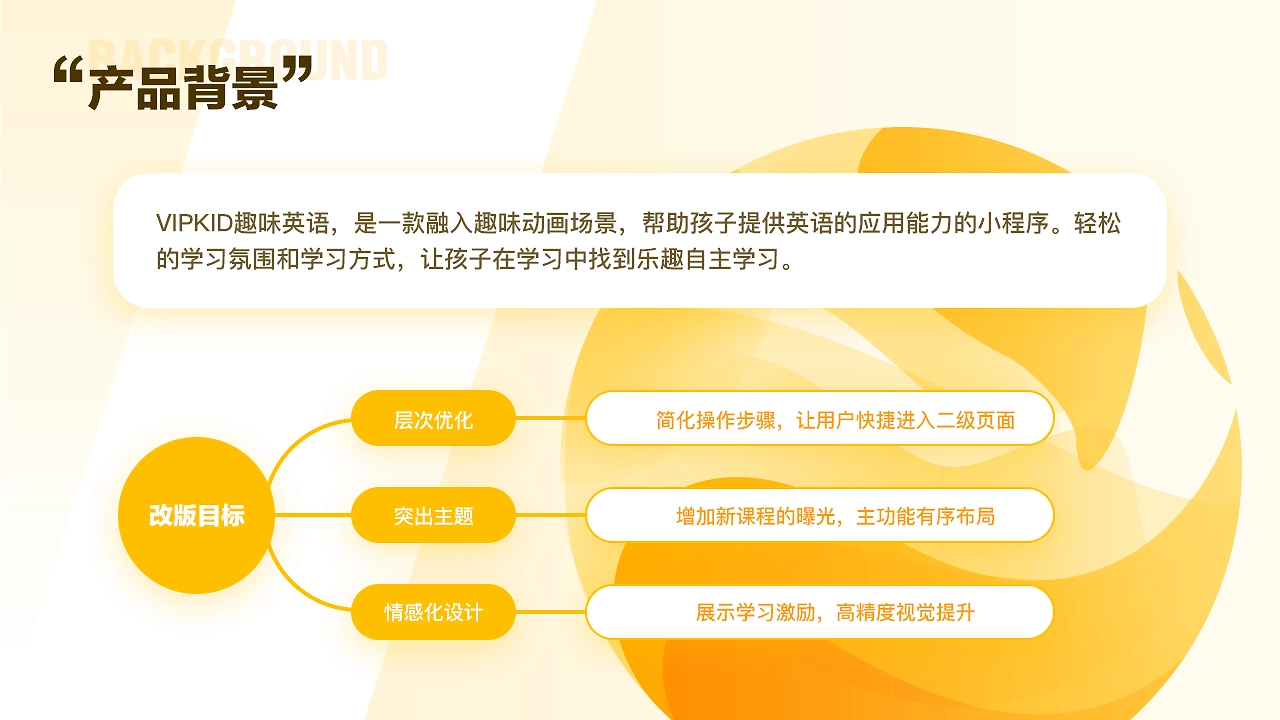 BACKGROUND
“产品背景”

VIPKID趣味英语，是一款融入趣味动画场景，帮助孩子提供英语的应用能力的小程序。轻松的学习氛围和学习方式，让孩子在学习中找到乐趣自主学习。

改版目标

层次优化
简化操作步骤，让用户快捷进入二级页面

突出主题
增加新课程的曝光，主功能有序布局

情感化设计
展示学习激励，高精度视觉提升